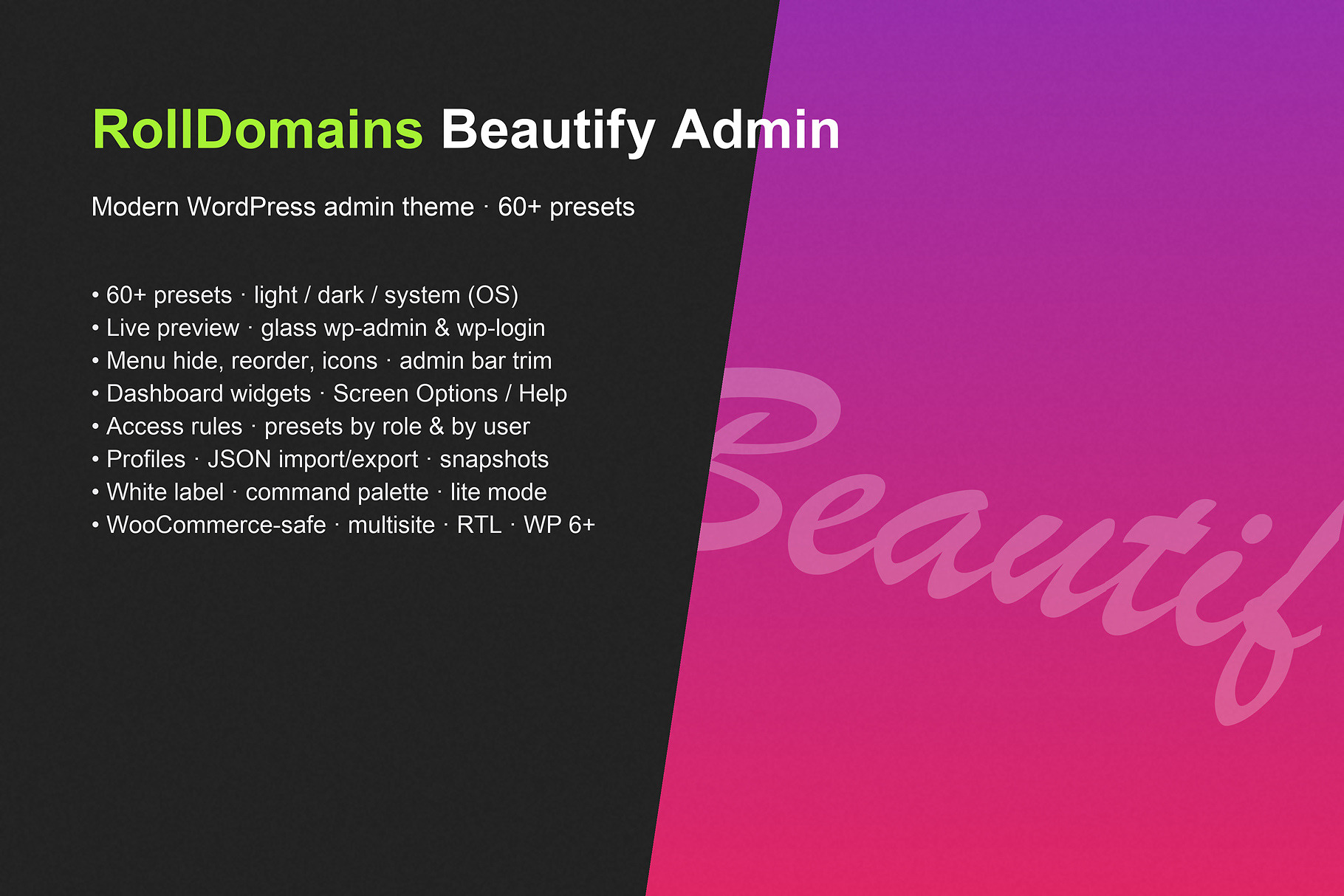 RollDomains Beautify Admin

Modern WordPress admin theme · 60+ presets

• 60+ presets · light / dark / system (OS)
• Live preview · glass wp-admin & wp-login
• Menu hide, reorder, icons · admin bar trim
• Dashboard widgets · Screen Options / Help
• Access rules · presets by role & by user
• Profiles · JSON import/export · snapshots
• White label · command palette · lite mode
• WooCommerce-safe · multisite · RTL · WP 6+

Beautif